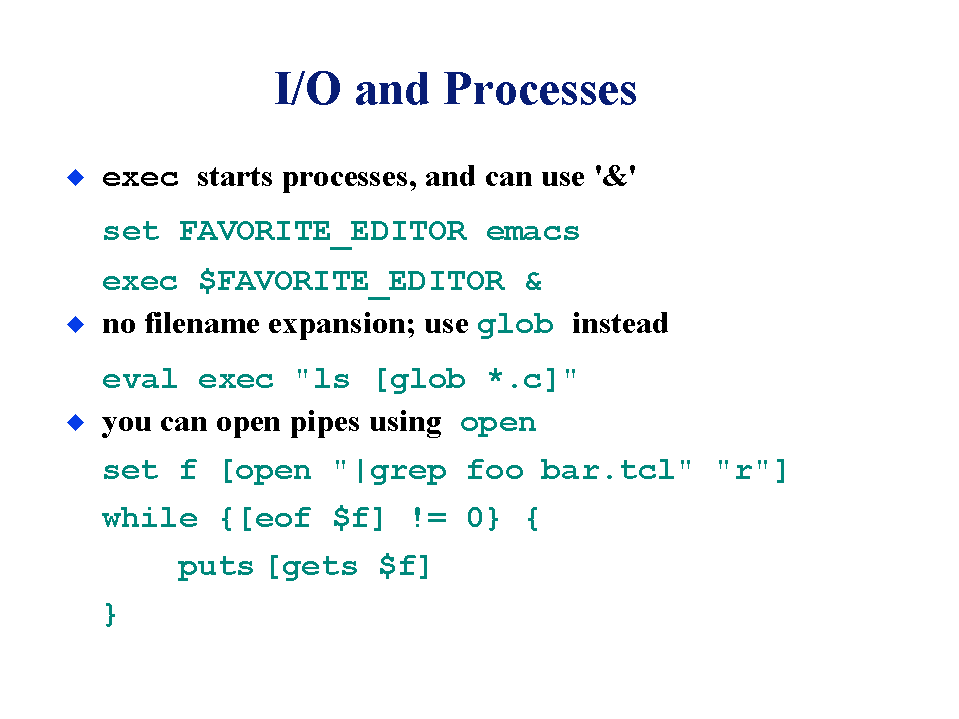 I/O and Processes

exec starts processes, and can use '&'

set FAVORITE_EDITOR emacs

exec $FAVORITE_EDITOR &

no filename expansion; use glob instead

eval exec "ls [glob *.c]"

you can open pipes using open

set f [open "|grep foo bar.tcl" "r"]

while {[eof $f] != 0} {

puts [gets $f]

}